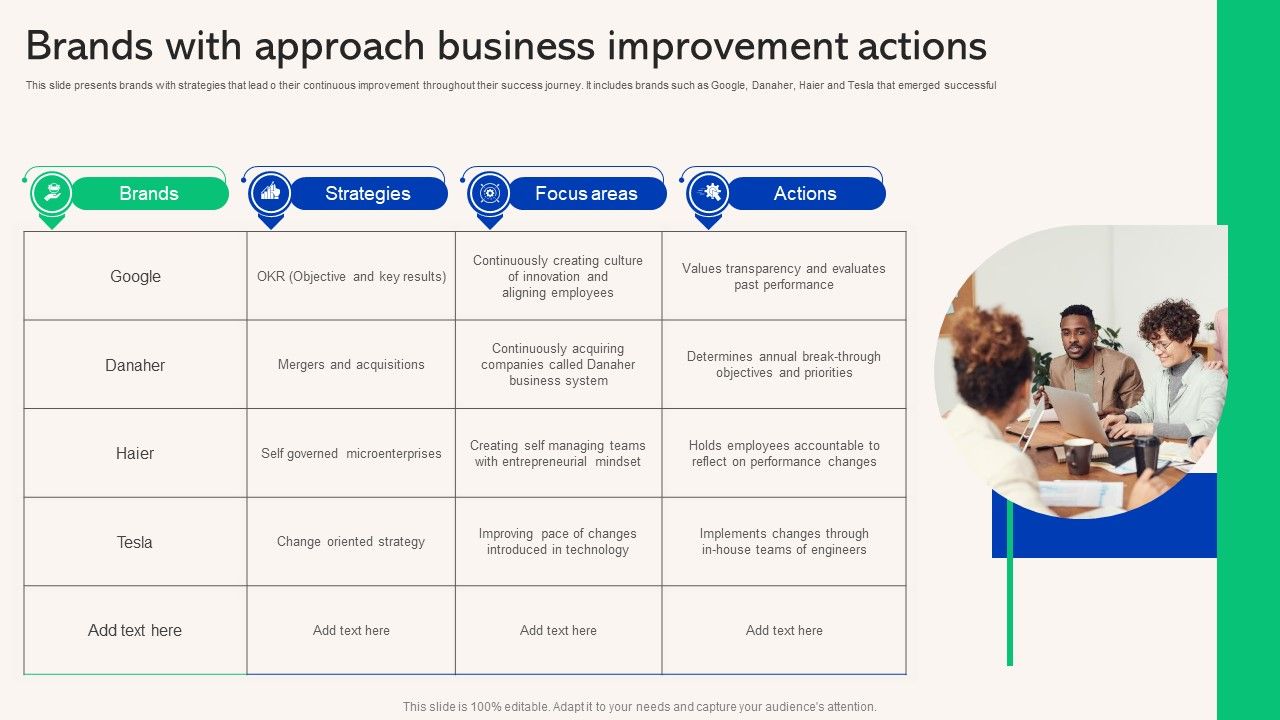 Brands with approach business improvement actions

This slide presents brands with strategies that lead o their continuous improvement throughout their success journey. It includes brands such as Google, Danaher, Haier and Tesla that emerged successful

| Brands | Strategies | Focus areas | Actions |
|---|---|---|---|
| Google | OKR (Objective and key results) | Continuously creating culture of innovation and aligning employees | Values transparency and evaluates past performance |
| Danaher | Mergers and acquisitions | Continuously acquiring companies called Danaher business system | Determines annual break-through objectives and priorities |
| Haier | Self governed microenterprises | Creating self managing teams with entrepreneurial mindset | Holds employees accountable to reflect on performance changes |
| Tesla | Change oriented strategy | Improving pace of changes introduced in technology | Implements changes through in-house teams of engineers |
| Add text here | Add text here | Add text here | Add text here |

This slide is 100% editable. Adapt it to your needs and capture your audience's attention.